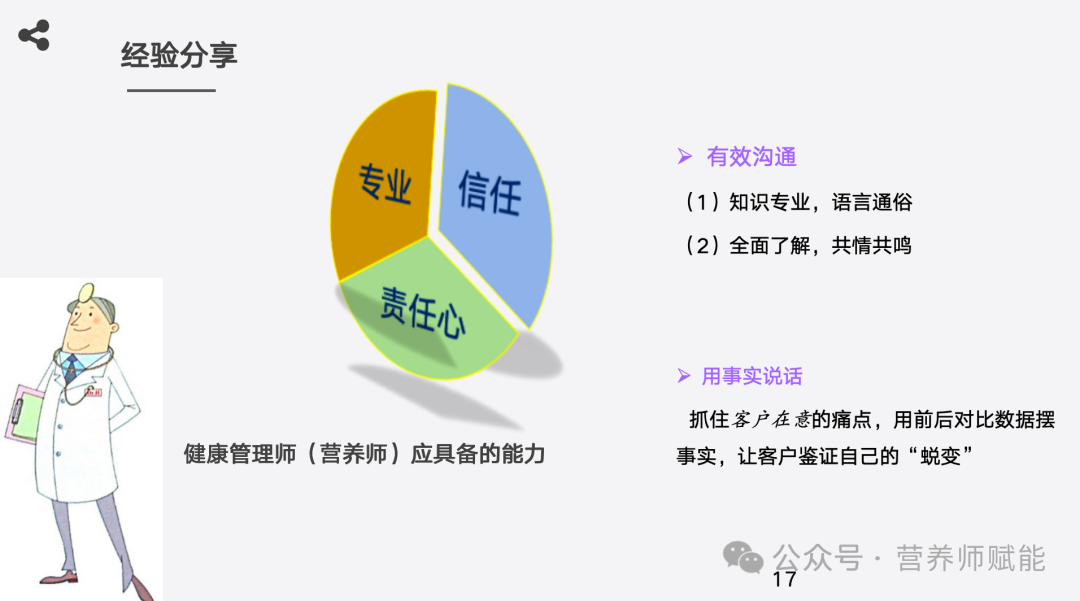 经验分享

专业
信任
责任心

健康管理师（营养师）应具备的能力

➢ 有效沟通

（1）知识专业，语言通俗

（2）全面了解，共情共鸣

➢ 用事实说话

抓住客户在意的痛点，用前后对比数据摆事实，让客户鉴证自己的“蜕变”

公众号 · 营养师赋能

17